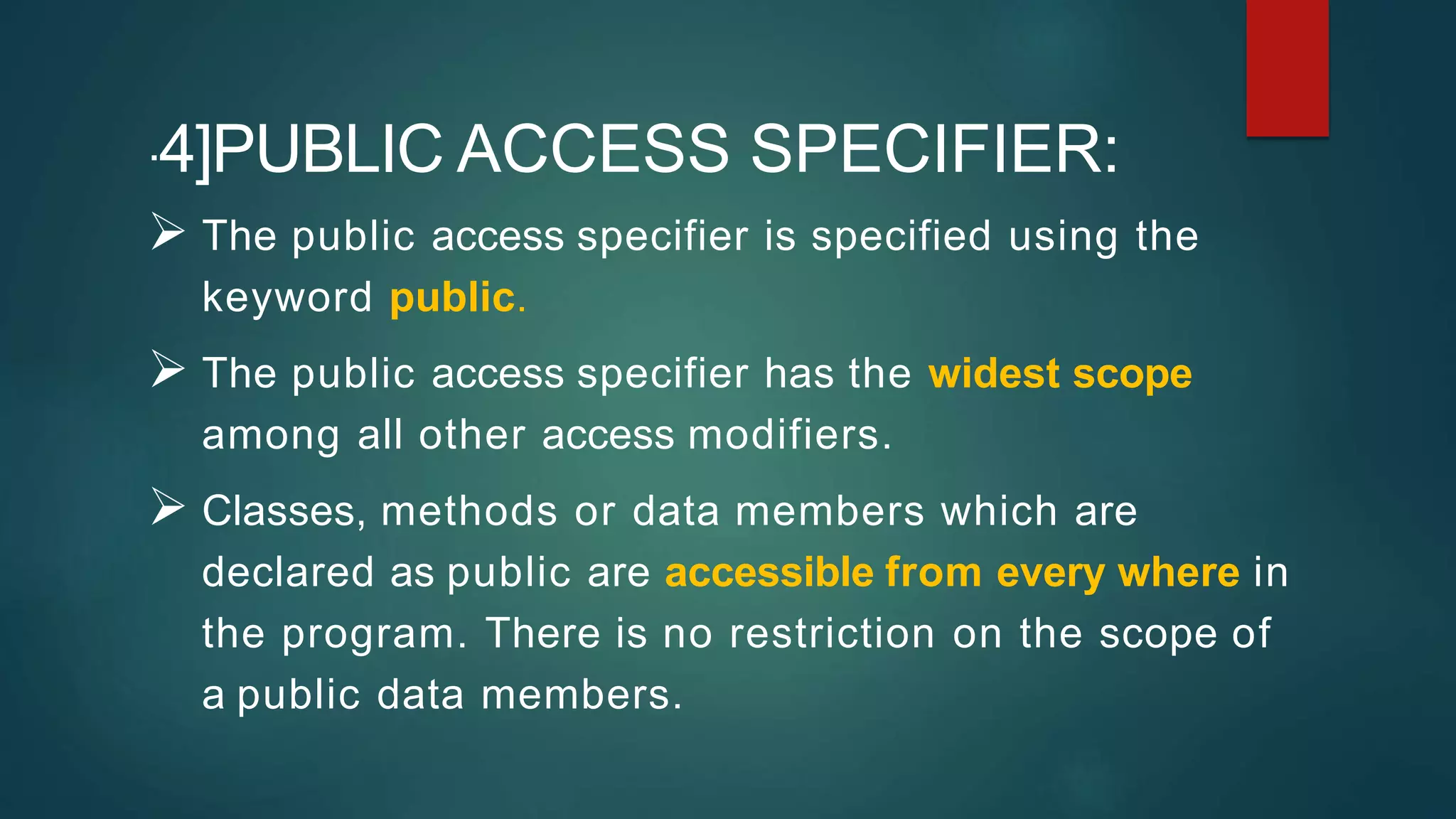 4]PUBLIC ACCESS SPECIFIER:

➢ The public access specifier is specified using the keyword public.

➢ The public access specifier has the widest scope among all other access modifiers.

➢ Classes, methods or data members which are declared as public are accessible from every where in the program. There is no restriction on the scope of a public data members.